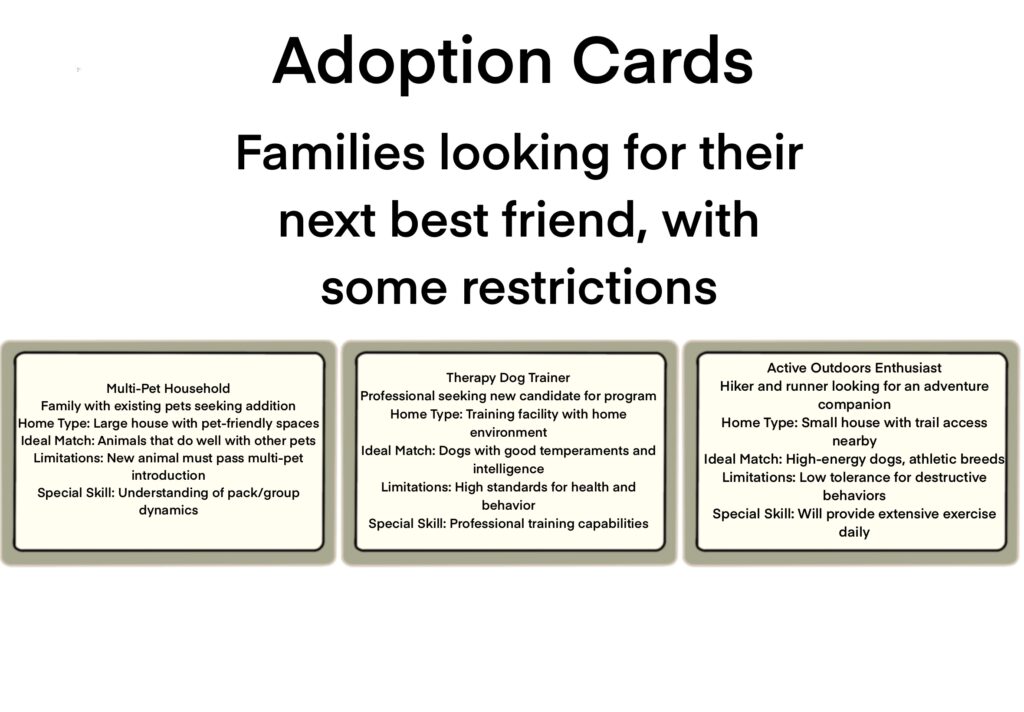 Adoption Cards

Families looking for their next best friend, with some restrictions

Multi-Pet Household
Family with existing pets seeking addition
Home Type: Large house with pet-friendly spaces
Ideal Match: Animals that do well with other pets
Limitations: New animal must pass multi-pet introduction
Special Skill: Understanding of pack/group dynamics

Therapy Dog Trainer
Professional seeking new candidate for program
Home Type: Training facility with home environment
Ideal Match: Dogs with good temperaments and intelligence
Limitations: High standards for health and behavior
Special Skill: Professional training capabilities

Active Outdoors Enthusiast
Hiker and runner looking for an adventure companion
Home Type: Small house with trail access nearby
Ideal Match: High-energy dogs, athletic breeds
Limitations: Low tolerance for destructive behaviors
Special Skill: Will provide extensive exercise daily